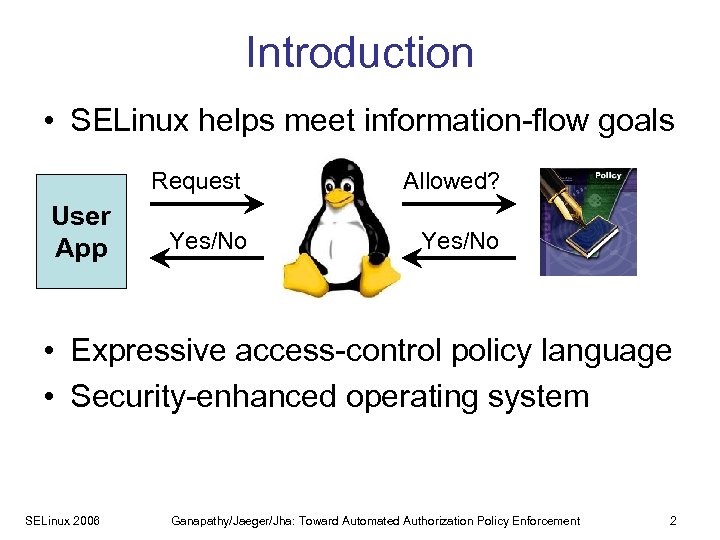 Introduction

• SELinux helps meet information-flow goals

User App

Request

Yes/No

Allowed?

Yes/No

Policy

• Expressive access-control policy language
• Security-enhanced operating system

SELinux 2006

Ganapathy/Jaeger/Jha: Toward Automated Authorization Policy Enforcement

2